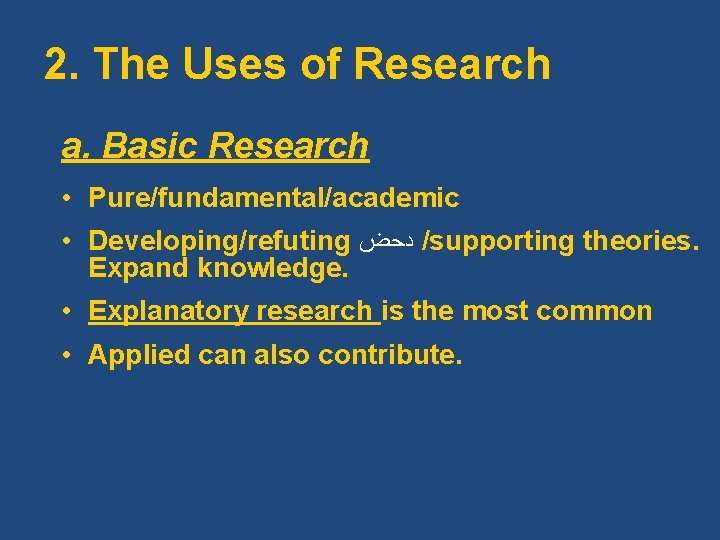 2. The Uses of Research

a. Basic Research

• Pure/fundamental/academic

• Developing/refuting دحض /supporting theories. Expand knowledge.

• Explanatory research is the most common

• Applied can also contribute.